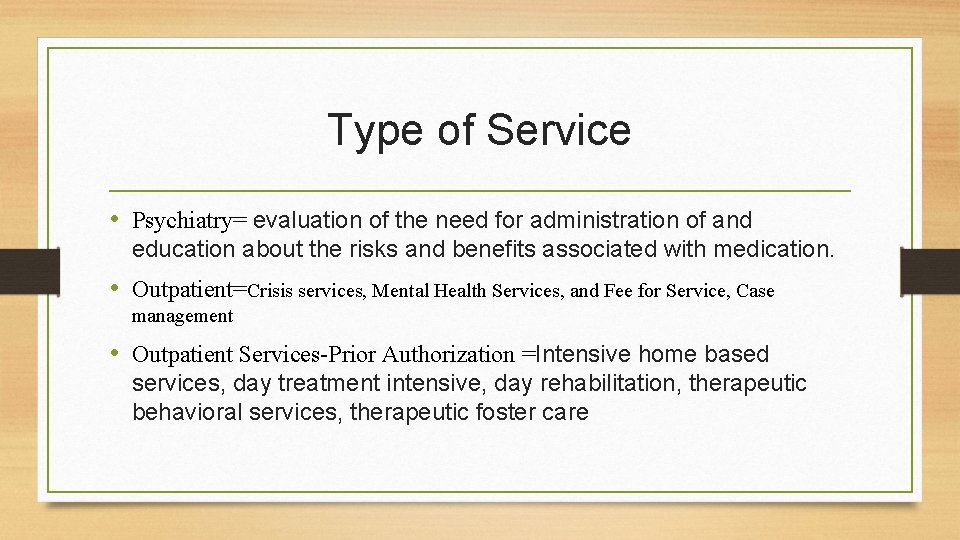 Type of Service

• Psychiatry= evaluation of the need for administration of and education about the risks and benefits associated with medication.

• Outpatient=Crisis services, Mental Health Services, and Fee for Service, Case management

• Outpatient Services-Prior Authorization =Intensive home based services, day treatment intensive, day rehabilitation, therapeutic behavioral services, therapeutic foster care